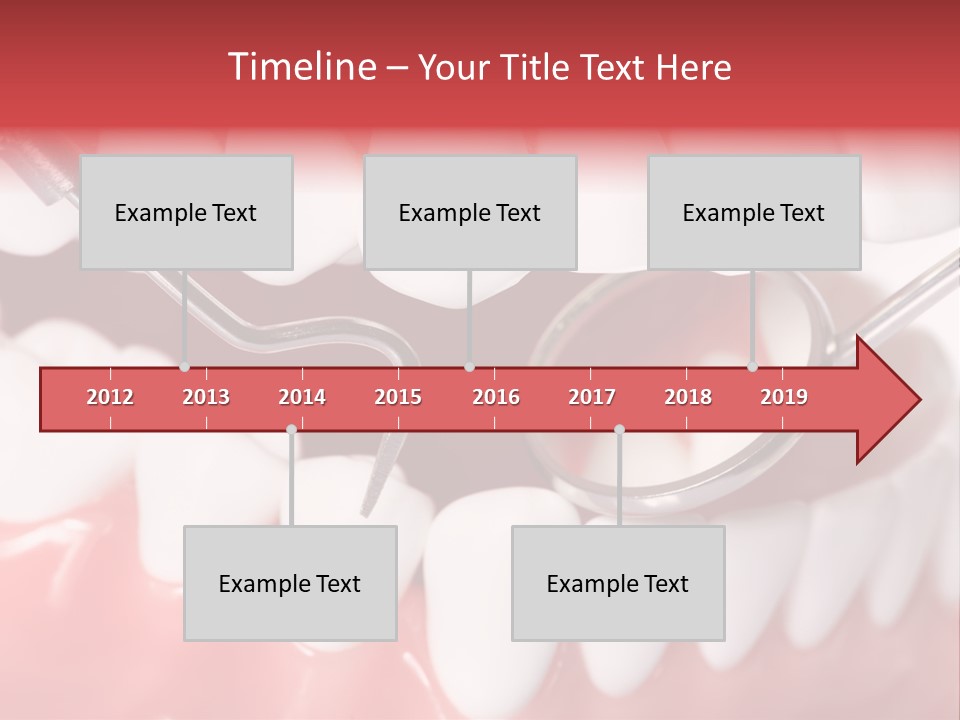 Timeline – Your Title Text Here

Example Text

Example Text

Example Text

2012 2013 2014 2015 2016 2017 2018 2019

Example Text

Example Text